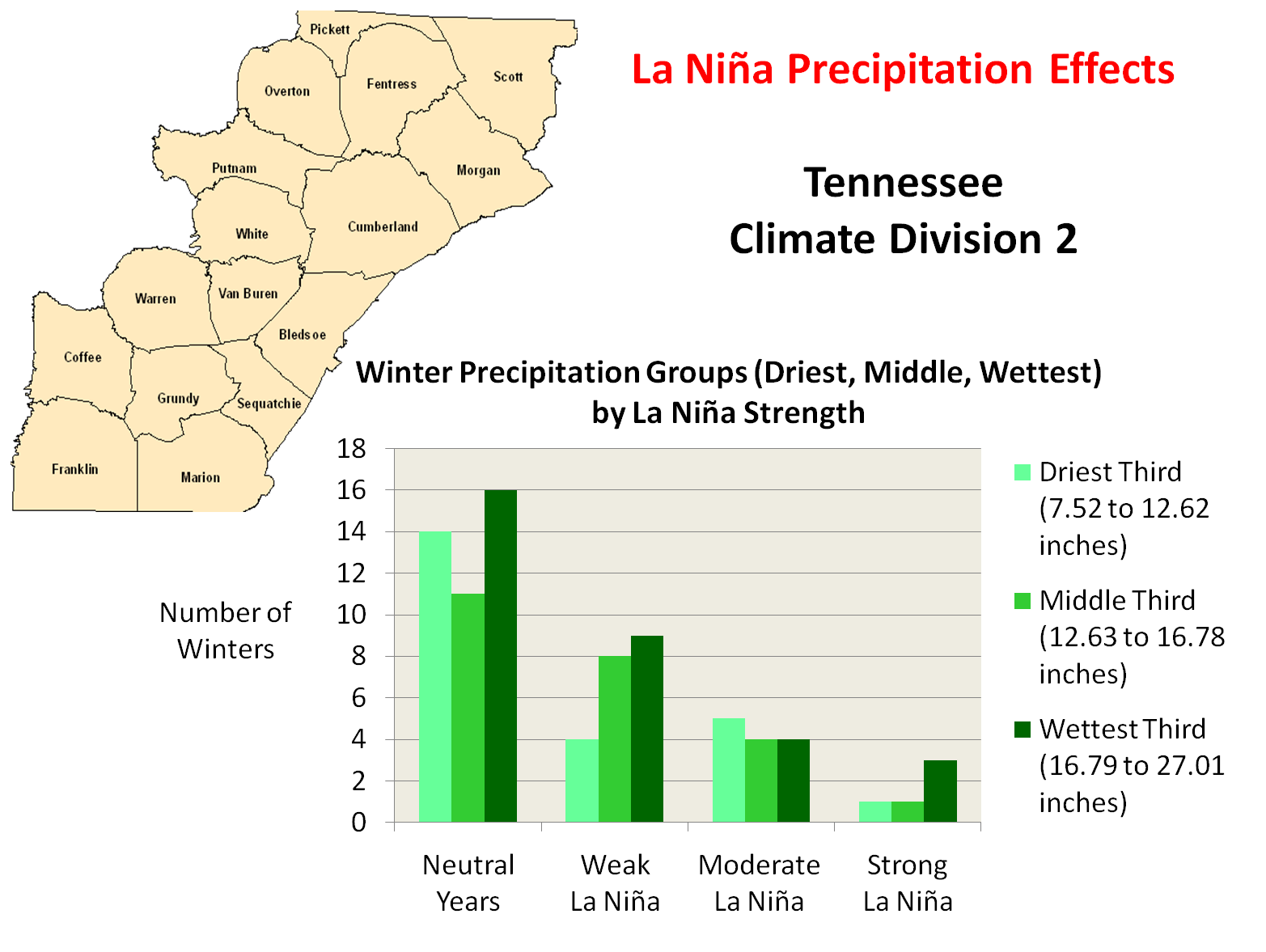 Pickett
Overton
Fentress
Scott
Putnam
Morgan
White
Cumberland
Warren
Van Buren
Bledsoe
Coffee
Grundy
Sequatchie
Franklin
Marion

La Niña Precipitation Effects

Tennessee
Climate Division 2

Winter Precipitation Groups (Driest, Middle, Wettest) by La Niña Strength

Number of Winters

18
16
14
12
10
8
6
4
2
0

Neutral Years
Weak La Niña
Moderate La Niña
Strong La Niña

Driest Third (7.52 to 12.62 inches)
Middle Third (12.63 to 16.78 inches)
Wettest Third (16.79 to 27.01 inches)